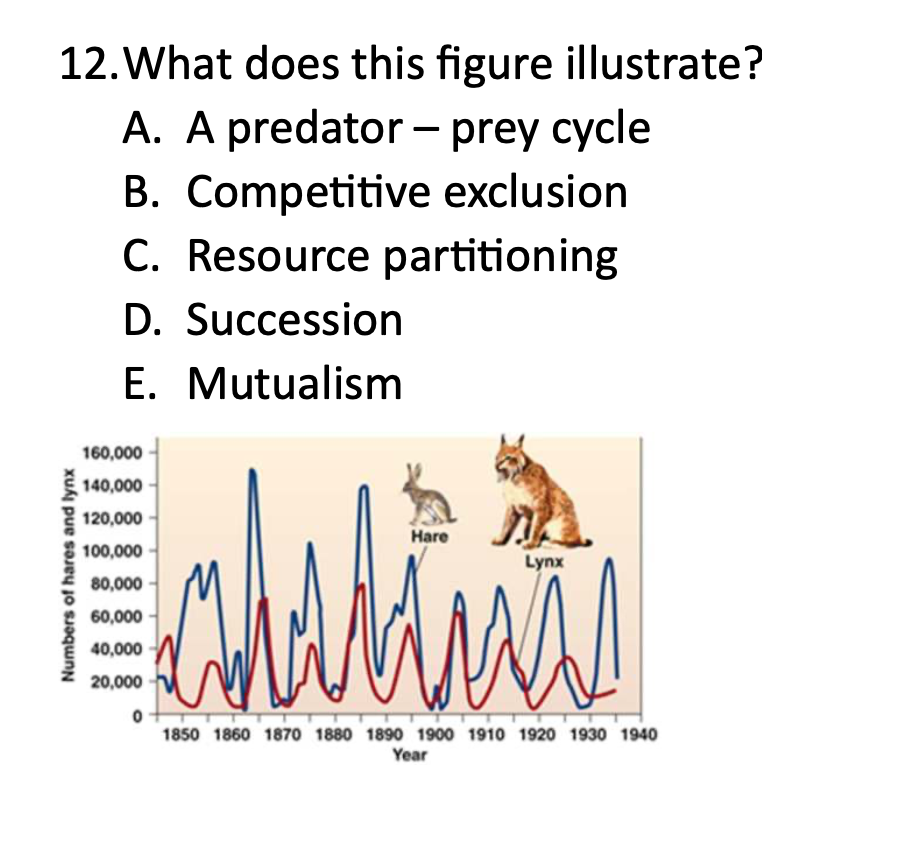 12. What does this figure illustrate?
A. A predator – prey cycle
B. Competitive exclusion
C. Resource partitioning
D. Succession
E. Mutualism

Numbers of hares and lynx
160,000
140,000
120,000
100,000
80,000
60,000
40,000
20,000
0
Hare
Lynx
1850 1860 1870 1880 1890 1900 1910 1920 1930 1940
Year